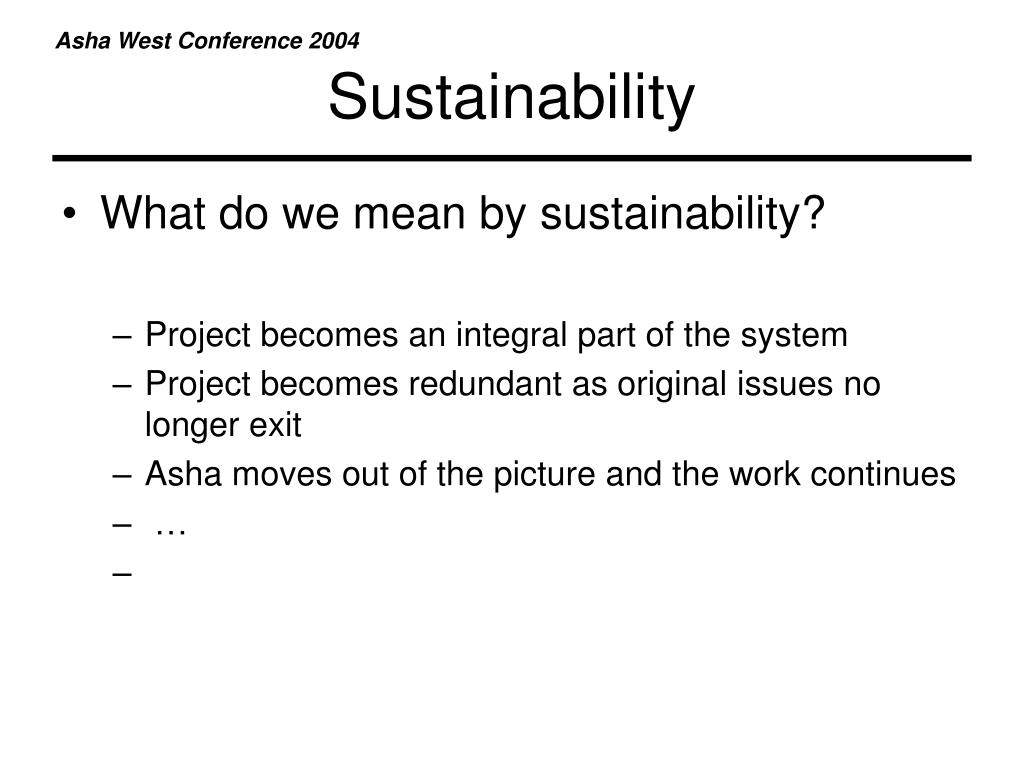 Asha West Conference 2004

Sustainability

• What do we mean by sustainability?

– Project becomes an integral part of the system
– Project becomes redundant as original issues no longer exit
– Asha moves out of the picture and the work continues
– …
–